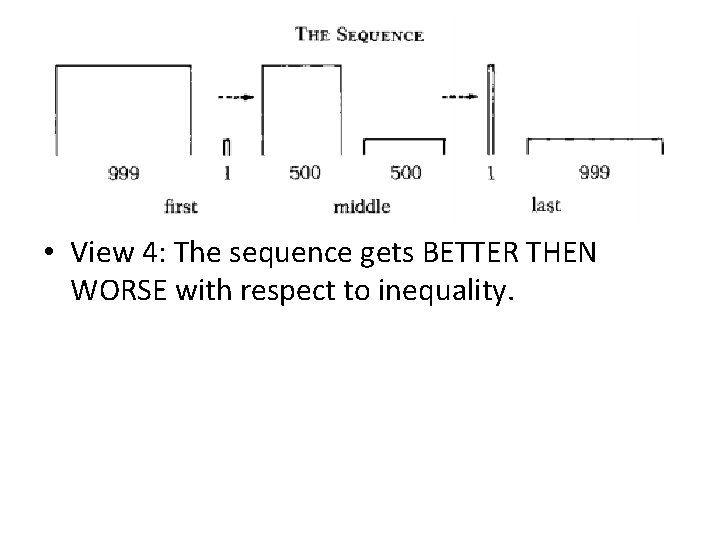 THE SEQUENCE

999 1 500 500 1 999

first middle last

• View 4: The sequence gets BETTER THEN WORSE with respect to inequality.